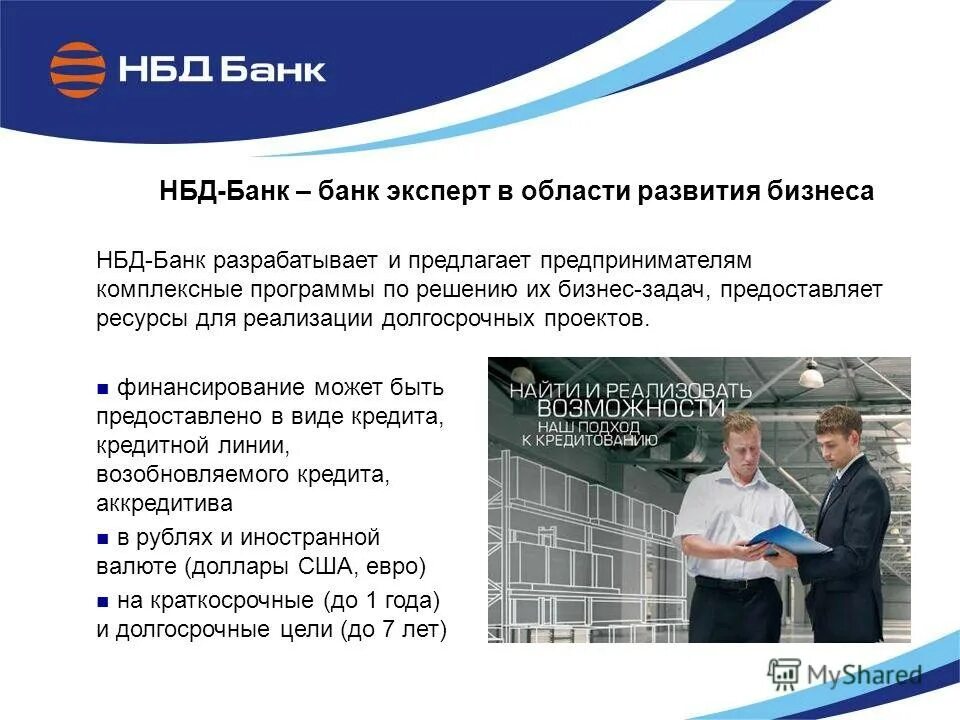 НБД Банк

НБД-Банк – банк эксперт в области развития бизнеса

НБД-Банк разрабатывает и предлагает предпринимателям комплексные программы по решению их бизнес-задач, предоставляет ресурсы для реализации долгосрочных проектов.

■ финансирование может быть предоставлено в виде кредита, кредитной линии, возобновляемого кредита, аккредитива

■ в рублях и иностранной валюте (доллары США, евро)

■ на краткосрочные (до 1 года) и долгосрочные цели (до 7 лет)

НАЙТИ И РЕАЛИЗОВАТЬ ВОЗМОЖНОСТИ
НАШ ПОДХОД К КРЕДИТОВАНИЮ

MyShared